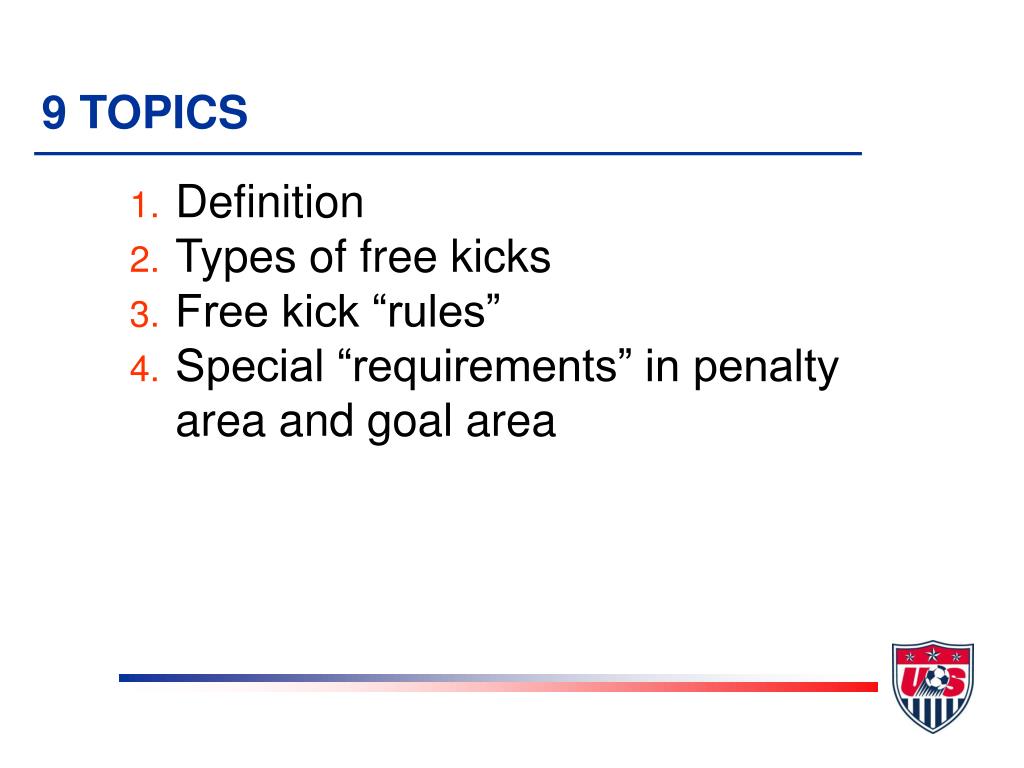 9 TOPICS

1. Definition
2. Types of free kicks
3. Free kick “rules”
4. Special “requirements” in penalty area and goal area

US